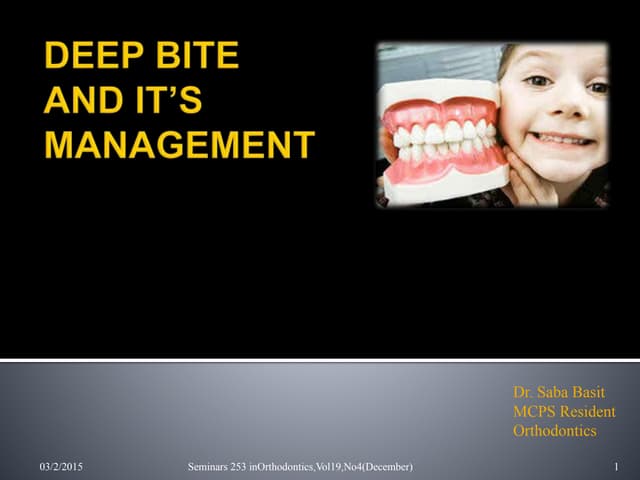 DEEP BITE AND IT'S MANAGEMENT

Dr. Saba Basit
MCPS Resident
Orthodontics

03/2/2015

Seminars 253 inOrthodontics,Vol19,No4(December)

1